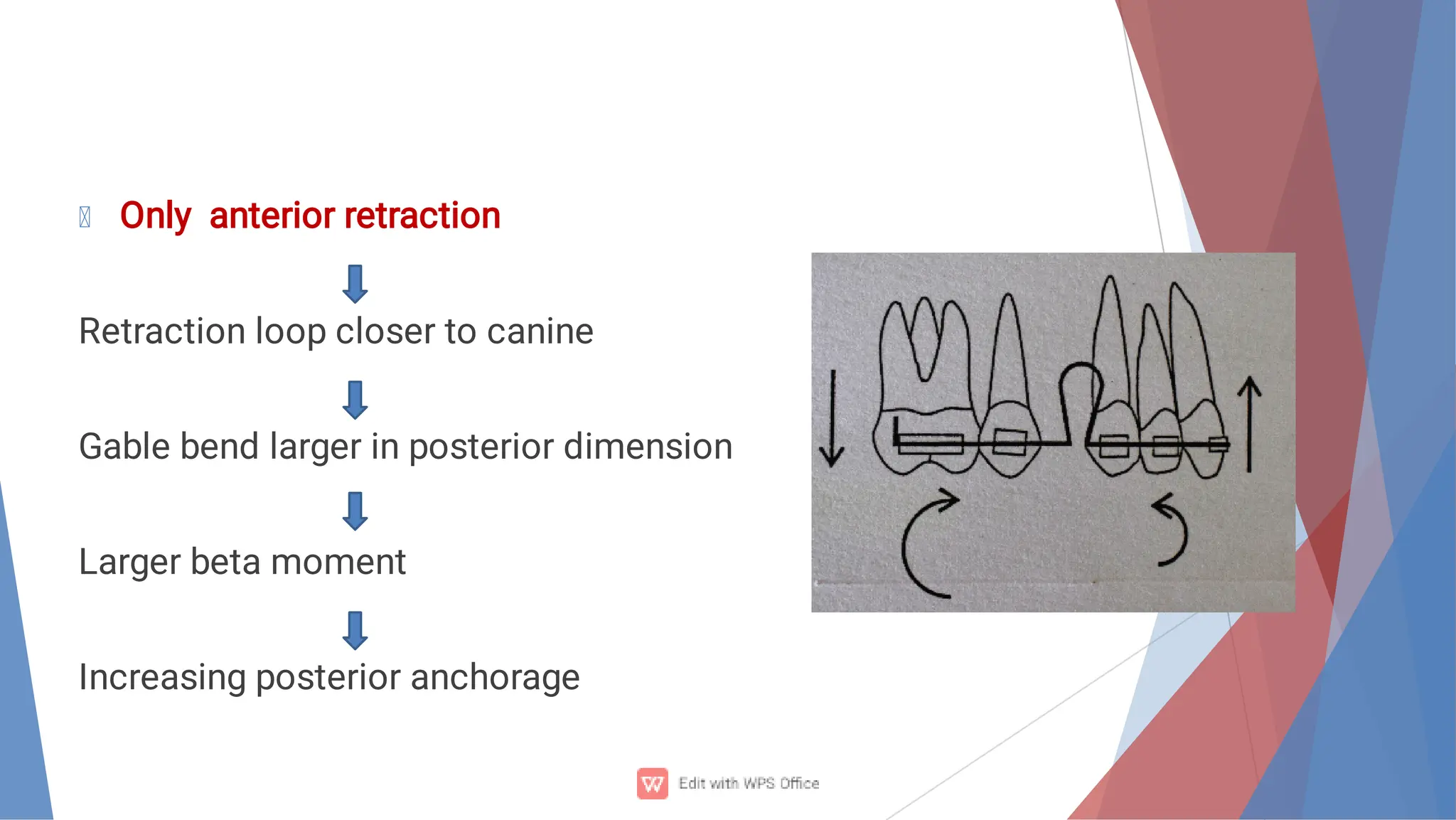 Only anterior retraction

Retraction loop closer to canine

Gable bend larger in posterior dimension

Larger beta moment

Increasing posterior anchorage

Edit with WPS Office